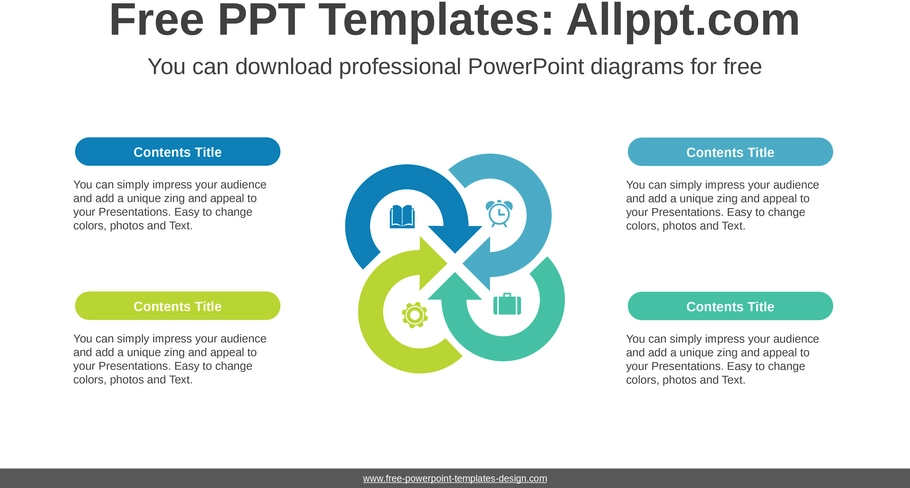 Free PPT Templates: Allppt.com

You can download professional PowerPoint diagrams for free

Contents Title

You can simply impress your audience and add a unique zing and appeal to your Presentations. Easy to change colors, photos and Text.

Contents Title

You can simply impress your audience and add a unique zing and appeal to your Presentations. Easy to change colors, photos and Text.

Contents Title

You can simply impress your audience and add a unique zing and appeal to your Presentations. Easy to change colors, photos and Text.

Contents Title

You can simply impress your audience and add a unique zing and appeal to your Presentations. Easy to change colors, photos and Text.

www.free-powerpoint-templates-design.com